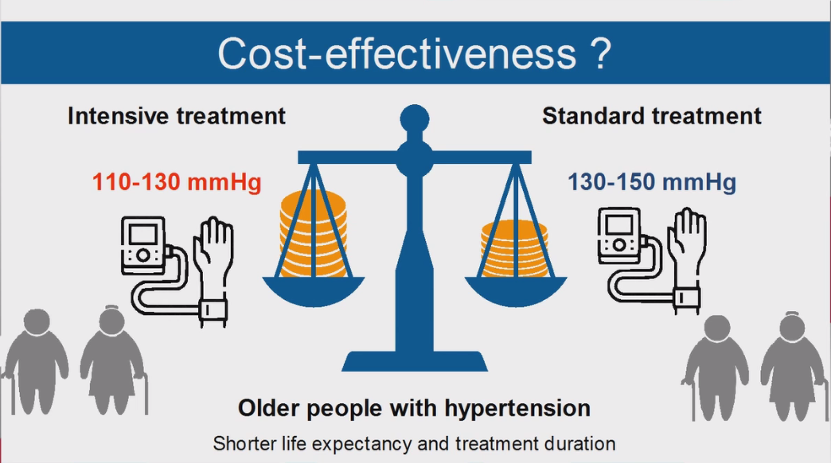 Cost-effectiveness ?

Intensive treatment

110-130 mmHg

Standard treatment

130-150 mmHg

Older people with hypertension

Shorter life expectancy and treatment duration